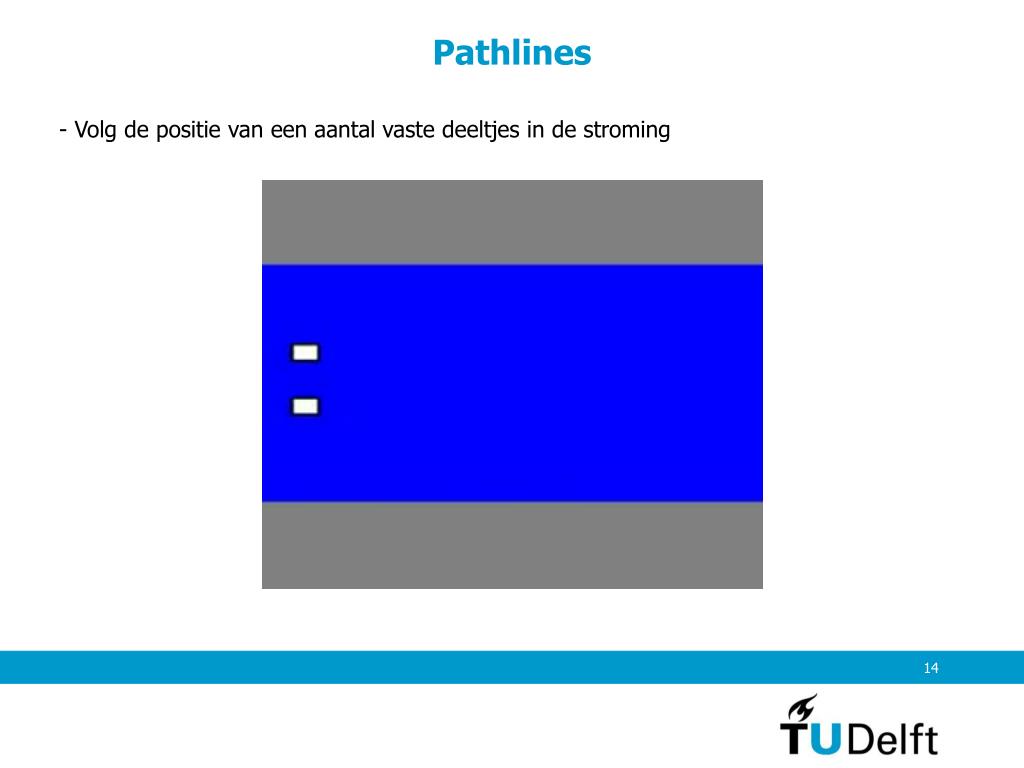 Pathlines

- Volg de positie van een aantal vaste deeltjes in de stroming

14

TUDelft